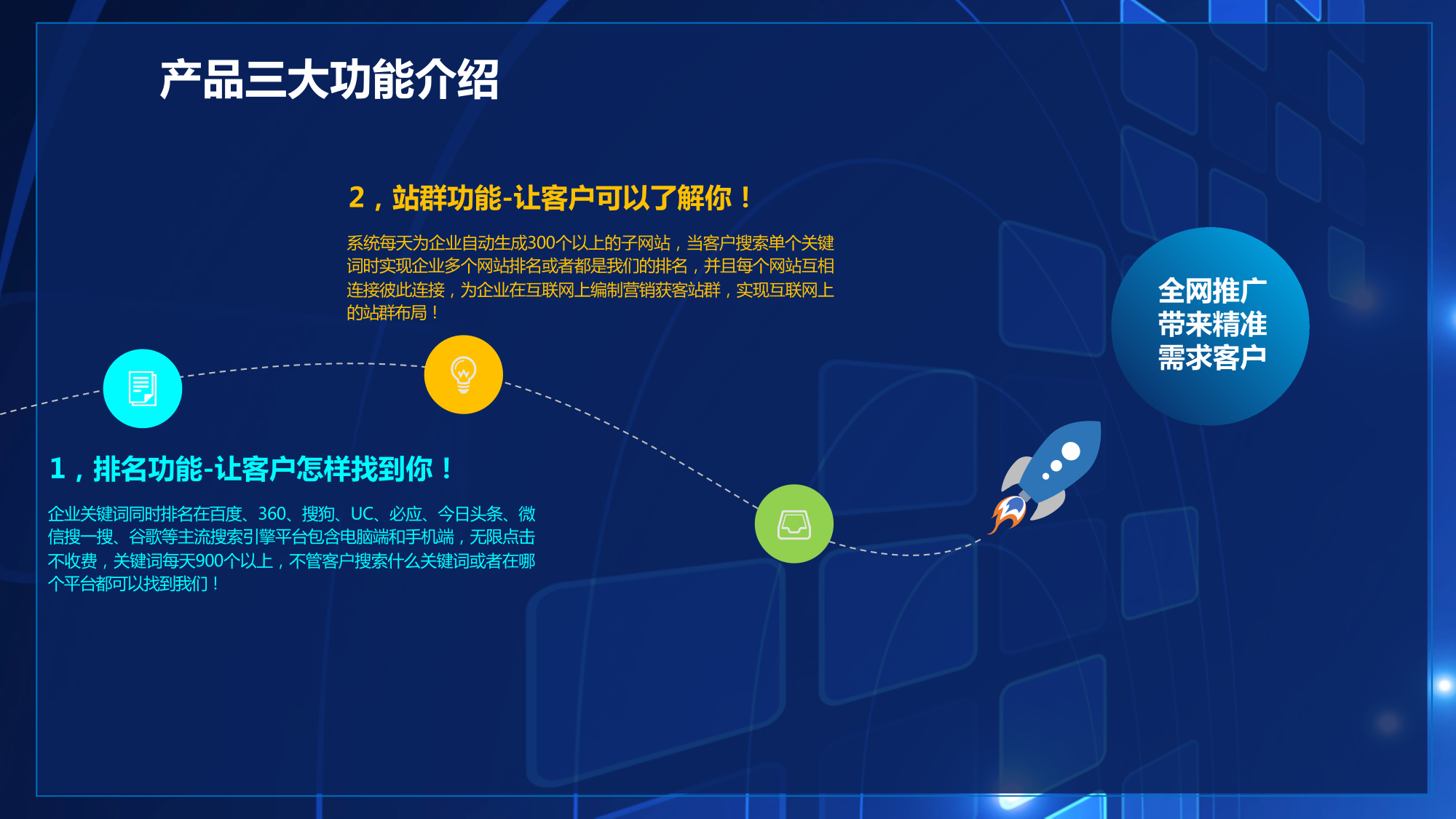 产品三大功能介绍

2，站群功能-让客户可以了解你！

系统每天为企业自动生成300个以上的子网站，当客户搜索单个关键词时实现企业多个网站排名或者都是我们的排名，并且每个网站互相连接彼此连接，为企业在互联网上编制营销获客站群，实现互联网上的站群布局！

全网推广
带来精准
需求客户

1，排名功能-让客户怎样找到你！

企业关键词同时排名在百度、360、搜狗、UC、必应、今日头条、微信搜一搜、谷歌等主流搜索引擎平台包含电脑端和手机端，无限点击不收费，关键词每天900个以上，不管客户搜索什么关键词或者在哪个平台都可以找到我们！